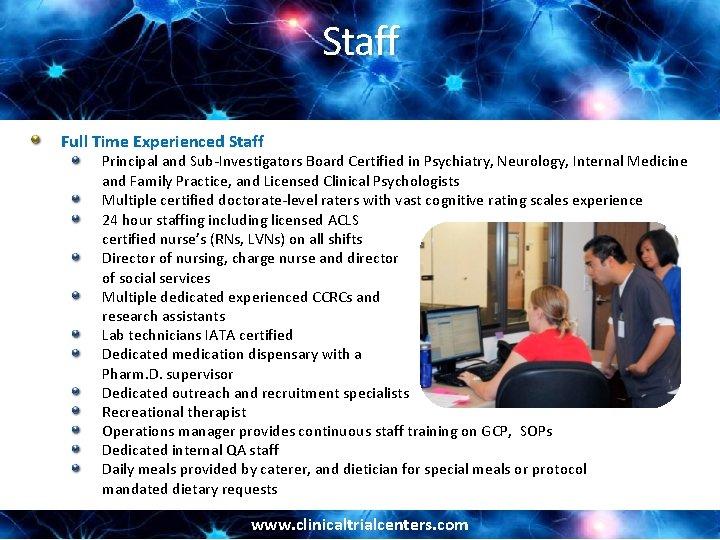 Staff

Full Time Experienced Staff

Principal and Sub-Investigators Board Certified in Psychiatry, Neurology, Internal Medicine and Family Practice, and Licensed Clinical Psychologists

Multiple certified doctorate-level raters with vast cognitive rating scales experience

24 hour staffing including licensed ACLS certified nurse's (RNs, LVNs) on all shifts

Director of nursing, charge nurse and director of social services

Multiple dedicated experienced CCRCs and research assistants

Lab technicians IATA certified

Dedicated medication dispensary with a Pharm.D. supervisor

Dedicated outreach and recruitment specialists

Recreational therapist

Operations manager provides continuous staff training on GCP, SOPs

Dedicated internal QA staff

Daily meals provided by caterer, and dietician for special meals or protocol mandated dietary requests

www.clinicaltrialcenters.com